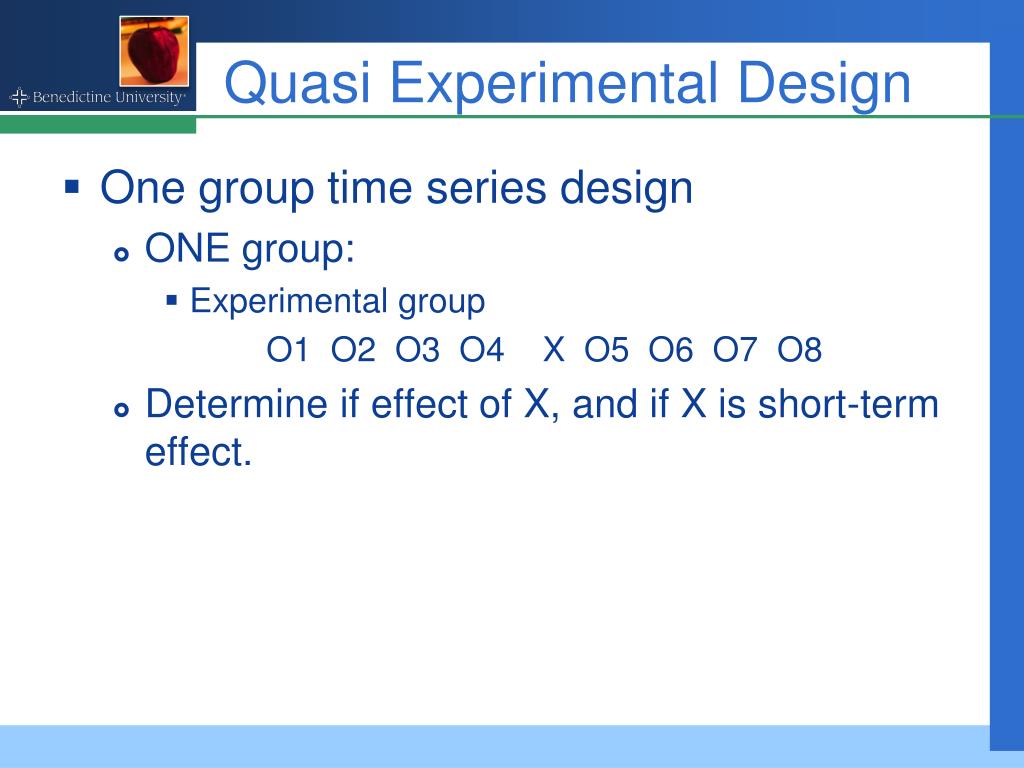 Benedictine University

Quasi Experimental Design

One group time series design

ONE group:

Experimental group

O1 O2 O3 O4 X O5 O6 O7 O8

Determine if effect of X, and if X is short-term effect.